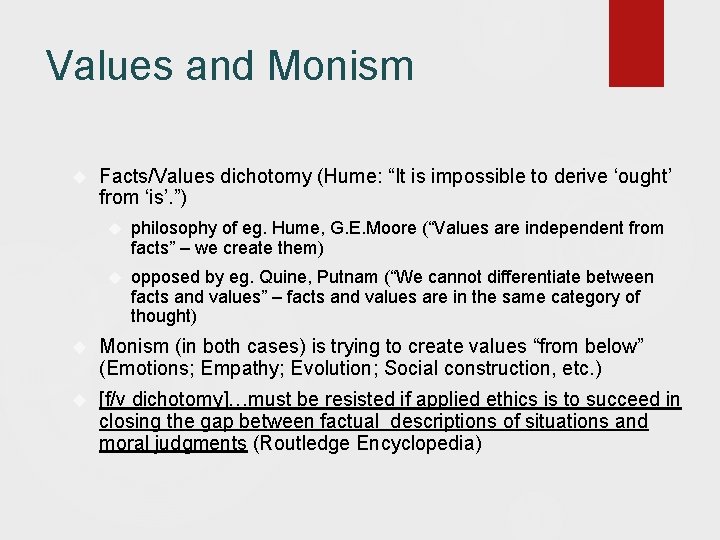 Values and Monism

Facts/Values dichotomy (Hume: “It is impossible to derive ‘ought’ from ‘is’.”)

philosophy of eg. Hume, G.E.Moore (“Values are independent from facts” – we create them)

opposed by eg. Quine, Putnam (“We cannot differentiate between facts and values” – facts and values are in the same category of thought)

Monism (in both cases) is trying to create values “from below” (Emotions; Empathy; Evolution; Social construction, etc.)

[f/v dichotomy]…must be resisted if applied ethics is to succeed in closing the gap between factual descriptions of situations and moral judgments (Routledge Encyclopedia)